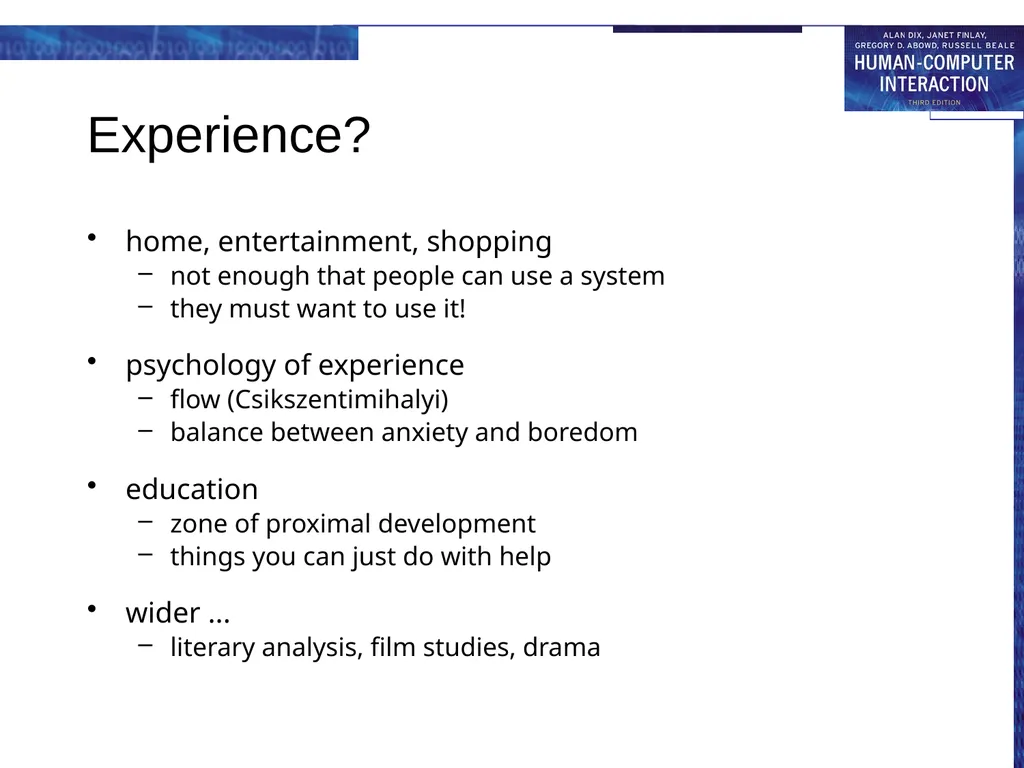 ALAN DIX, JANET FINLAY, GREGORY D. ABOWD, RUSSELL BEALE
HUMAN-COMPUTER INTERACTION
THIRD EDITION

Experience?

• home, entertainment, shopping
– not enough that people can use a system
– they must want to use it!

• psychology of experience
– flow (Csikszentimihalyi)
– balance between anxiety and boredom

• education
– zone of proximal development
– things you can just do with help

• wider …
– literary analysis, film studies, drama